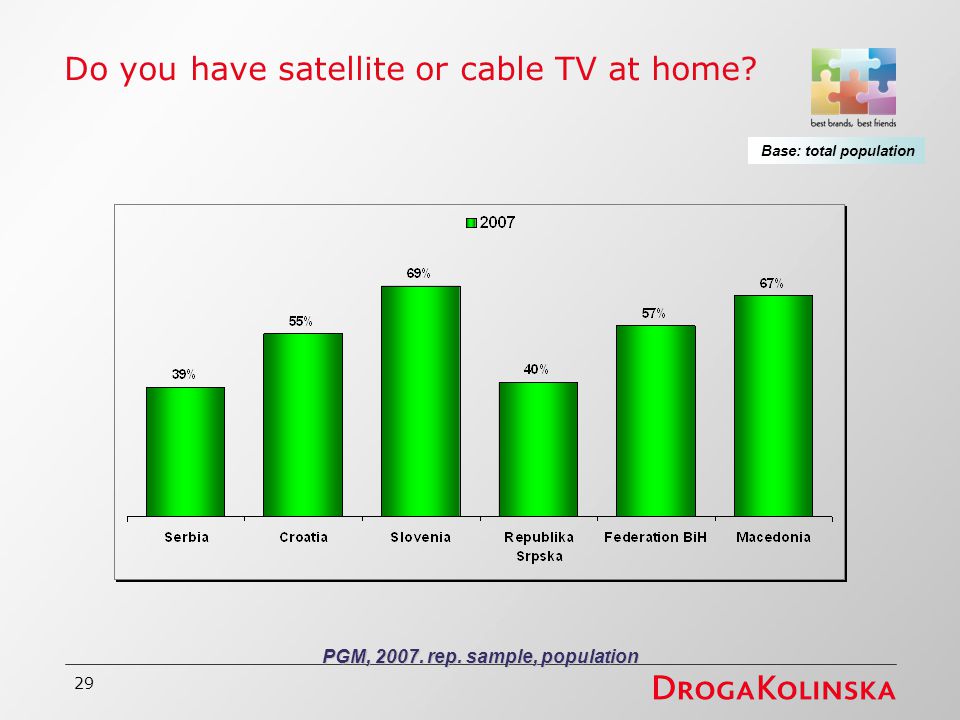 Do you have satellite or cable TV at home?

best brands, best friends

Base: total population

2007

39%
55%
69%
40%
57%
67%

Serbia
Croatia
Slovenia
Republika Srpska
Federation BiH
Macedonia

PGM, 2007. rep. sample, population

29

DROGAKOLINSKA